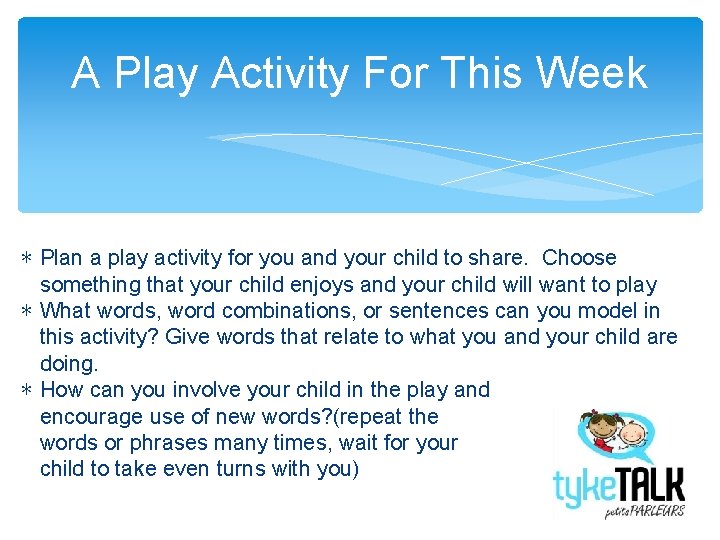 A Play Activity For This Week

∗ Plan a play activity for you and your child to share. Choose something that your child enjoys and your child will want to play
∗ What words, word combinations, or sentences can you model in this activity? Give words that relate to what you and your child are doing.
∗ How can you involve your child in the play and encourage use of new words?(repeat the words or phrases many times, wait for your child to take even turns with you)

tykeTALK
petitsPARLEURS